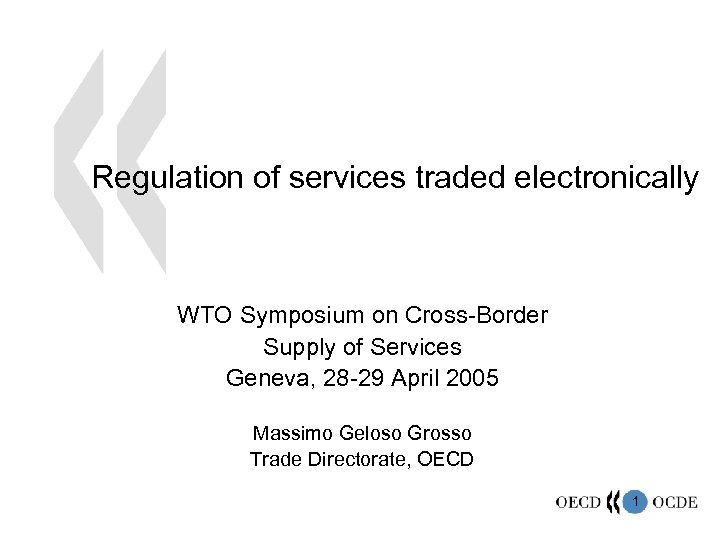 Regulation of services traded electronically

WTO Symposium on Cross-Border Supply of Services
Geneva, 28-29 April 2005

Massimo Geloso Grosso
Trade Directorate, OECD

OECD 1 OCDE